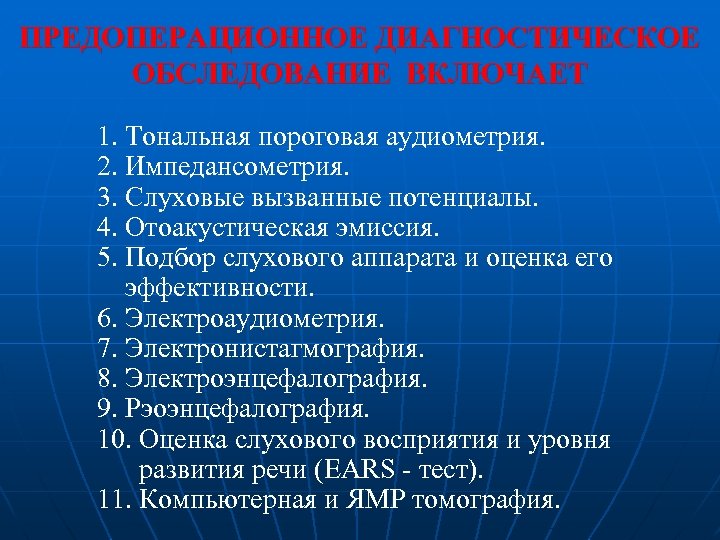 ПРЕДОПЕРАЦИОННОЕ ДИАГНОСТИЧЕСКОЕ ОБСЛЕДОВАНИЕ ВКЛЮЧАЕТ

1. Тональная пороговая аудиометрия.
2. Импедансометрия.
3. Слуховые вызванные потенциалы.
4. Отоакустическая эмиссия.
5. Подбор слухового аппарата и оценка его эффективности.
6. Электроаудиометрия.
7. Электронистагмография.
8. Электроэнцефалография.
9. Рэоэнцефалография.
10. Оценка слухового восприятия и уровня развития речи (EARS - тест).
11. Компьютерная и ЯМР томография.